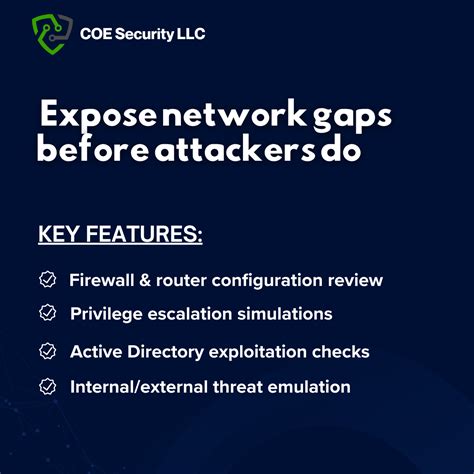 COE Security LLC

Expose network gaps before attackers do

KEY FEATURES:

Firewall & router configuration review

Privilege escalation simulations

Active Directory exploitation checks

Internal/external threat emulation